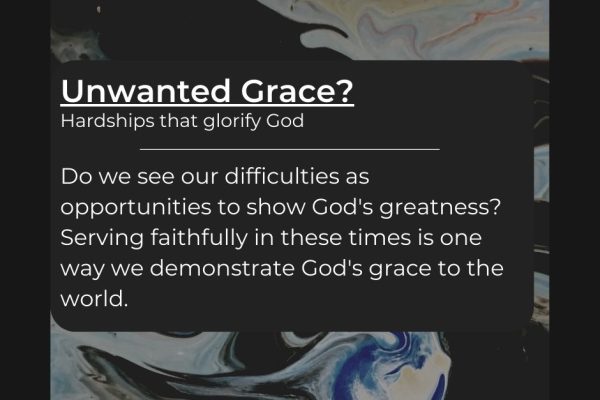 Unwanted Grace?
Hardships that glorify God

Do we see our difficulties as opportunities to show God's greatness? Serving faithfully in these times is one way we demonstrate God's grace to the world.